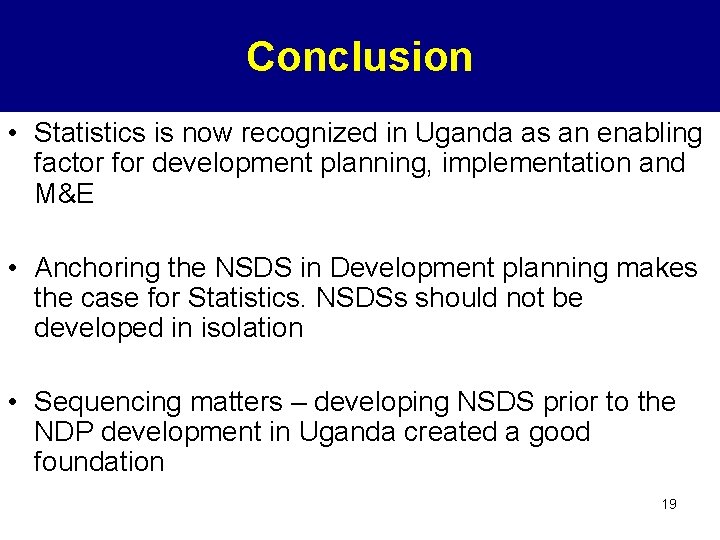 Conclusion

• Statistics is now recognized in Uganda as an enabling factor for development planning, implementation and M&E

• Anchoring the NSDS in Development planning makes the case for Statistics. NSDSs should not be developed in isolation

• Sequencing matters – developing NSDS prior to the NDP development in Uganda created a good foundation

19